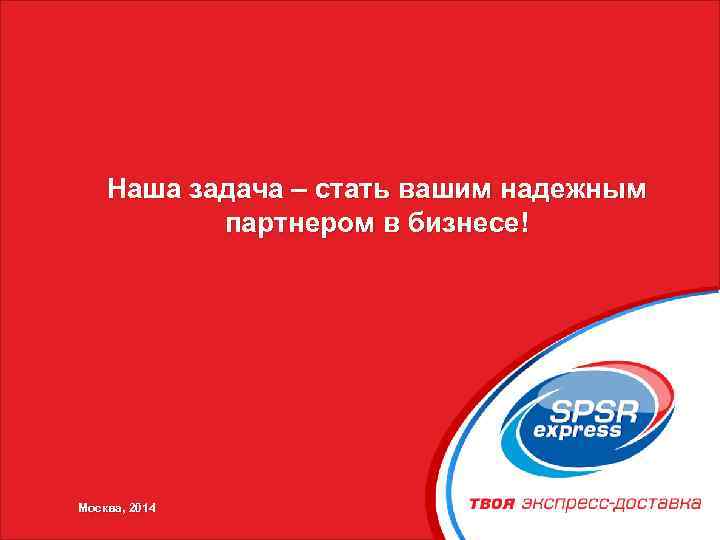 Наша задача – стать вашим надежным партнером в бизнесе!

SPSR express

Москва, 2014

твоя экспресс-доставка